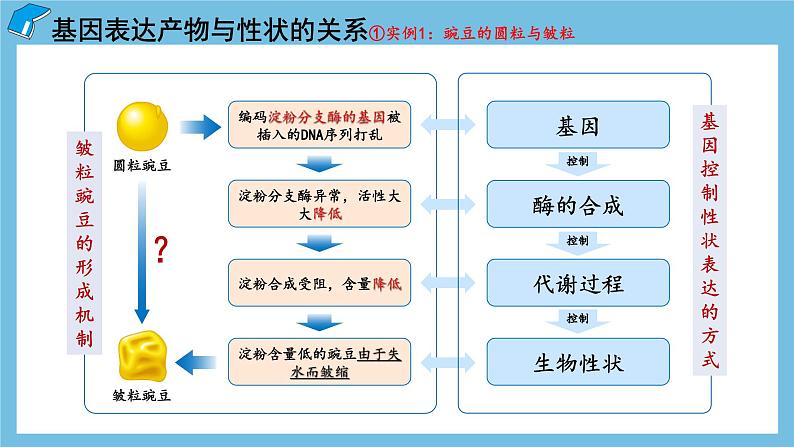 基因表达产物与性状的关系①实例1：豌豆的圆粒与皱粒

皱粒豌豆的形成机制

圆粒豌豆

?

皱粒豌豆

编码淀粉分支酶的基因被插入的DNA序列打乱

淀粉分支酶异常，活性大大降低

淀粉合成受阻，含量降低

淀粉含量低的豌豆由于失水而皱缩

基因

控制

酶的合成

控制

代谢过程

控制

生物性状

基因控制性状表达的方式